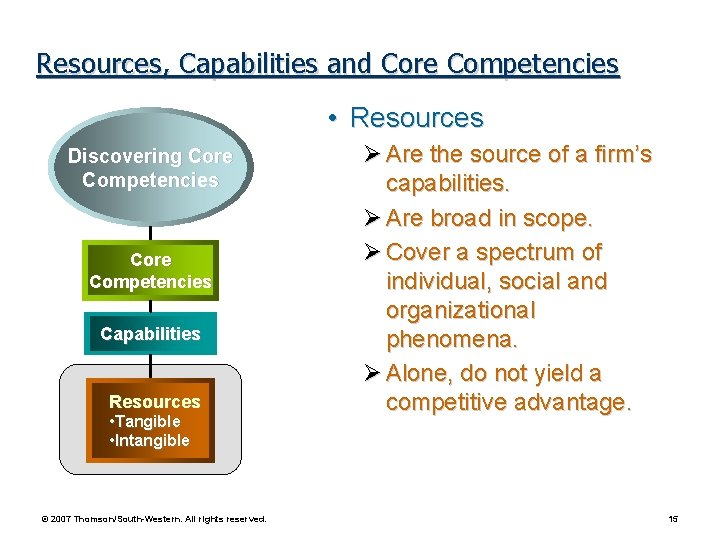 Resources, Capabilities and Core Competencies

Discovering Core Competencies

Core Competencies

Capabilities

Resources
•Tangible
•Intangible

• Resources
➢ Are the source of a firm's capabilities.
➢ Are broad in scope.
➢ Cover a spectrum of individual, social and organizational phenomena.
➢ Alone, do not yield a competitive advantage.

© 2007 Thomson/South-Western. All rights reserved.

15